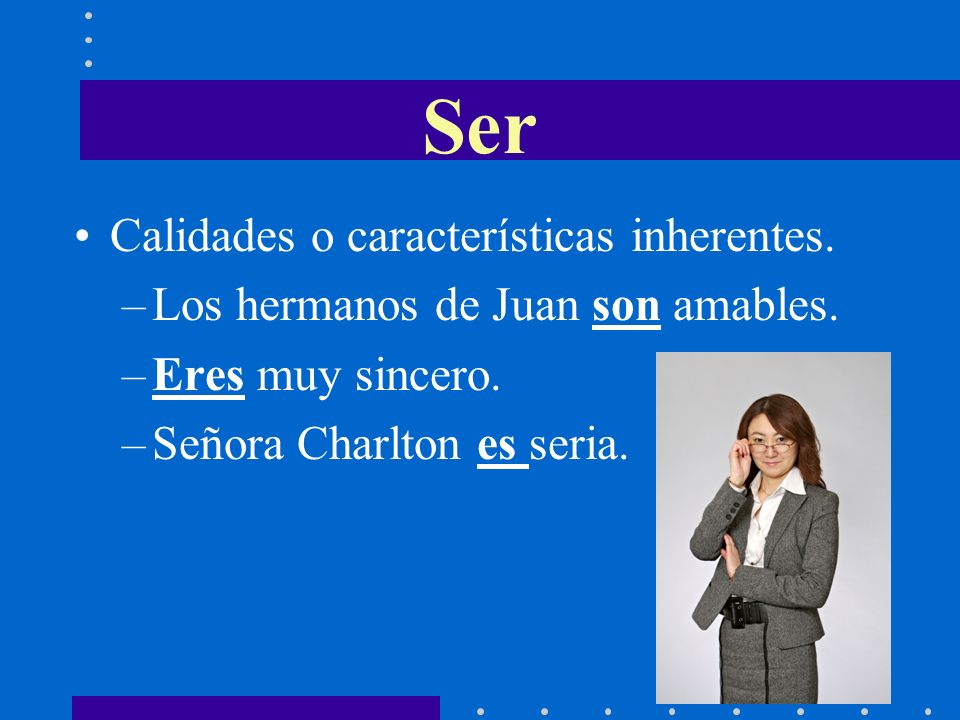 Ser

• Calidades o características inherentes.

– Los hermanos de Juan son amables.

– Eres muy sincero.

– Señora Charlton es seria.